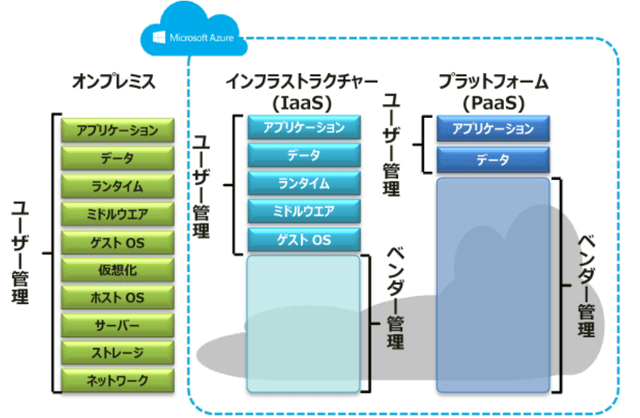 Microsoft Azure

オンプレミス

ユーザー管理

アプリケーション
データ
ランタイム
ミドルウエア
ゲスト OS
仮想化
ホスト OS
サーバー
ストレージ
ネットワーク

インフラストラクチャー
(IaaS)

ユーザー管理

アプリケーション
データ
ランタイム
ミドルウエア
ゲスト OS

ベンダー管理

プラットフォーム
(PaaS)

ユーザー管理

アプリケーション
データ

ベンダー管理